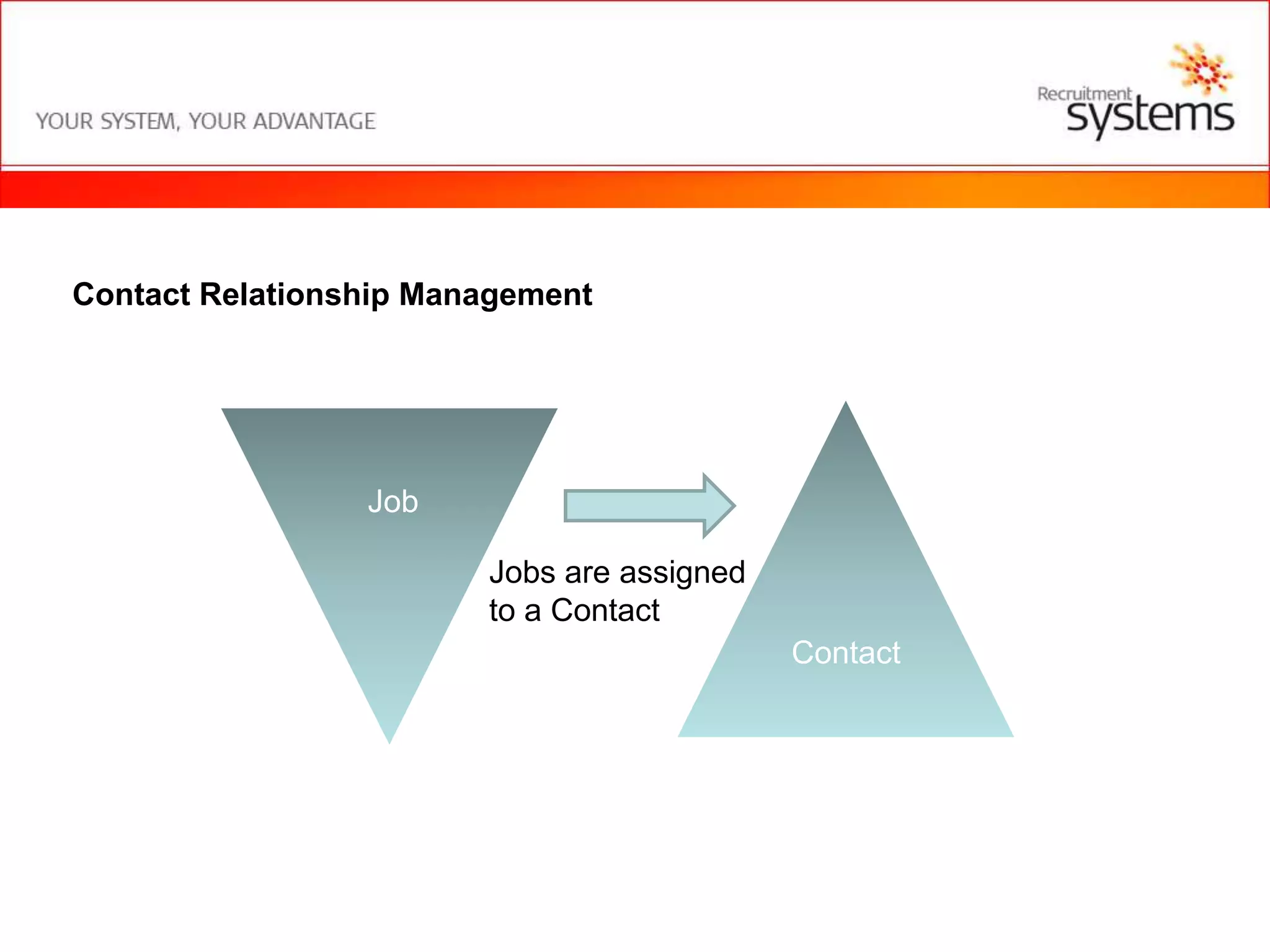 YOUR SYSTEM, YOUR ADVANTAGE

Recruitment systems

Contact Relationship Management

Job

Jobs are assigned to a Contact

Contact